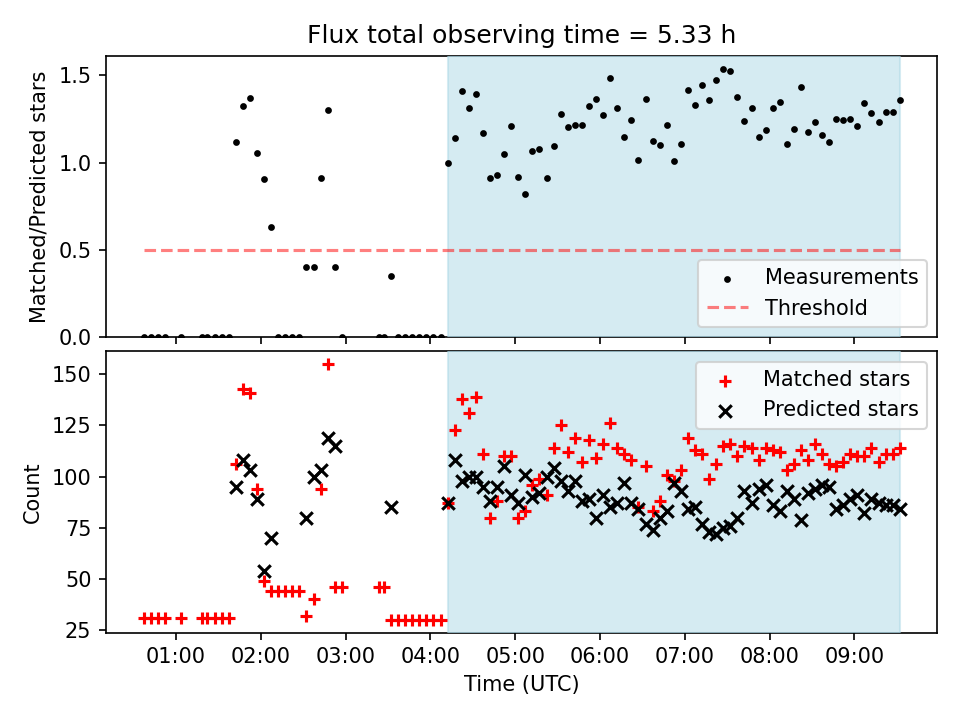 Flux total observing time = 5.33 h

Matched/Predicted stars

1.5
1.0
0.5
0.0

Measurements
Threshold

Count

150
125
100
75
50
25

Matched stars
Predicted stars

01:00 02:00 03:00 04:00 05:00 06:00 07:00 08:00 09:00

Time (UTC)